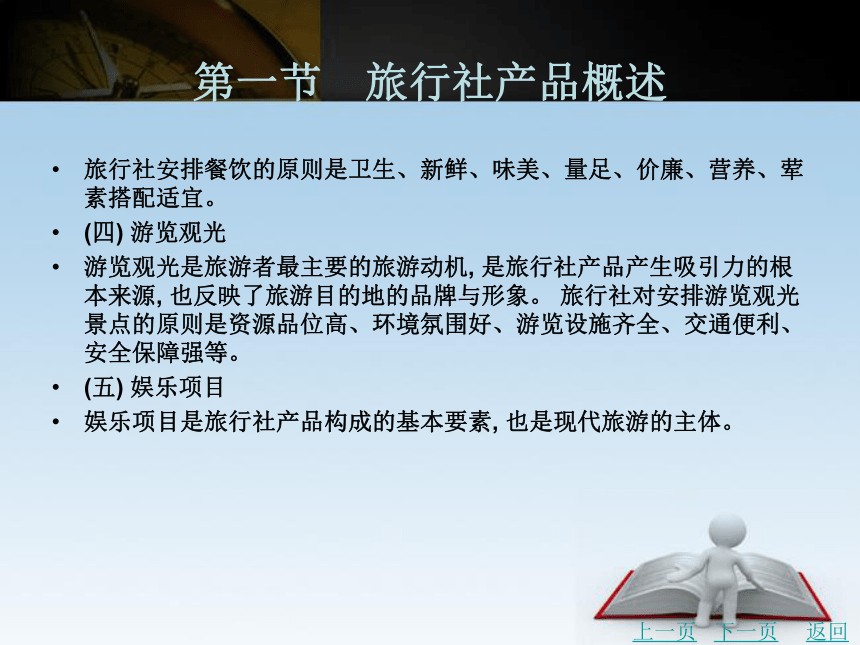 第一节 旅行社产品概述

• 旅行社安排餐饮的原则是卫生、新鲜、味美、量足、价廉、营养、荤素搭配适宜。

• (四) 游览观光

• 游览观光是旅游者最主要的旅游动机, 是旅行社产品产生吸引力的根本来源, 也反映了旅游目的地的品牌与形象。 旅行社对安排游览观光景点的原则是资源品位高、环境氛围好、游览设施齐全、交通便利、安全保障强等。

• (五) 娱乐项目

• 娱乐项目是旅行社产品构成的基本要素, 也是现代旅游的主体。

上一页 下一页 返回